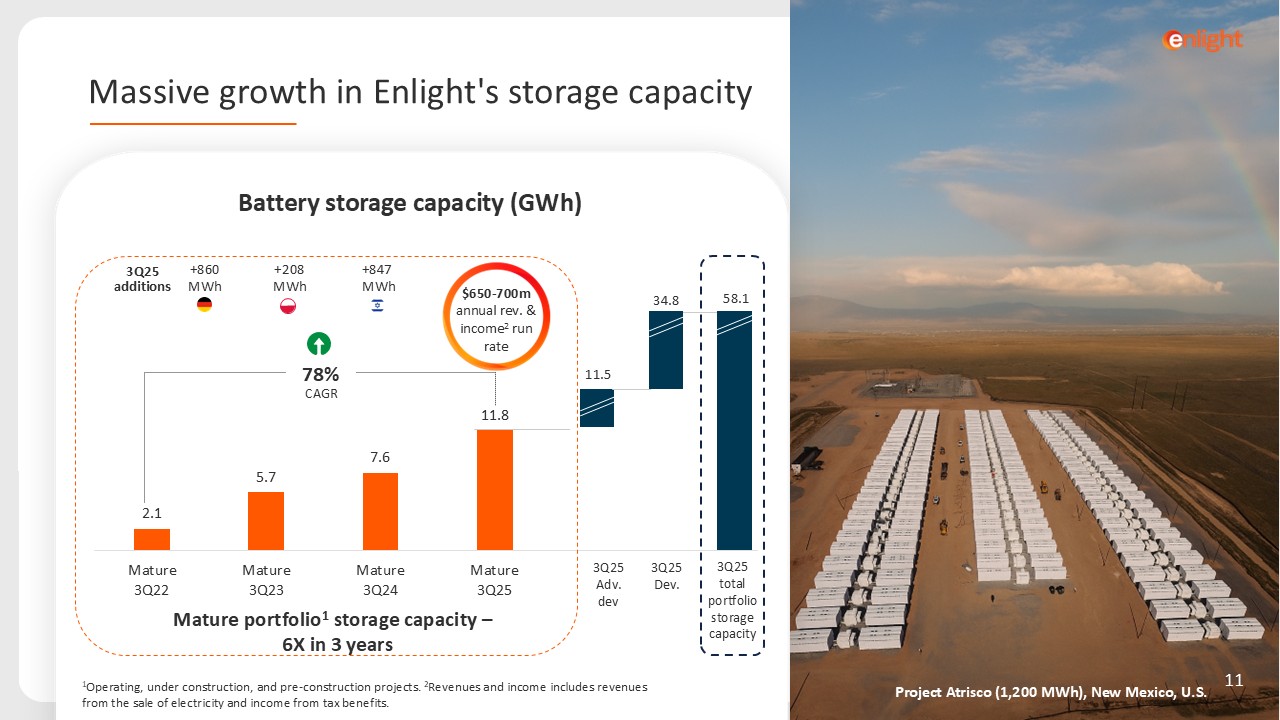 enlight

Massive growth in Enlight's storage capacity

Battery storage capacity (GWh)

3Q25 additions +860 MWh +208 MWh +847 MWh

$650-700m annual rev. & income$^2$ run rate

78% CAGR

2.1
5.7
7.6
11.8
11.5
34.8
58.1

Mature 3Q22
Mature 3Q23
Mature 3Q24
Mature 3Q25
3Q25 Adv. dev
3Q25 Dev.
3Q25 total portfolio storage capacity

Mature portfolio$^1$ storage capacity – 6X in 3 years

$^1$Operating, under construction, and pre-construction projects. $^2$Revenues and income includes revenues from the sale of electricity and income from tax benefits.

Project Atrisco (1,200 MWh), New Mexico, U.S.

11